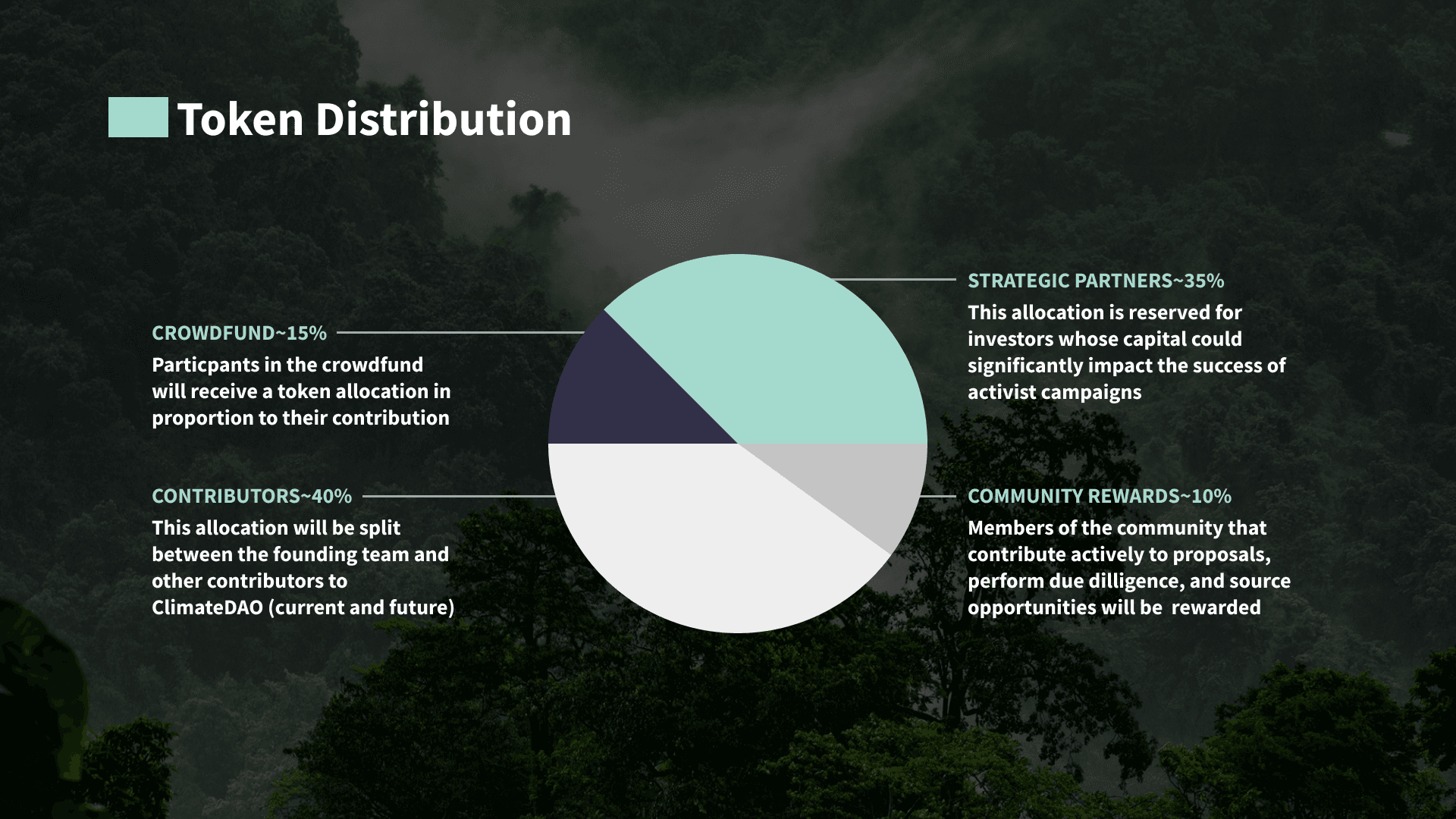 Token Distribution

CROWDFUND~15%
Particpants in the crowdfund will receive a token allocation in proportion to their contribution

CONTRIBUTORS~40%
This allocation will be split between the founding team and other contributors to ClimateDAO (current and future)

STRATEGIC PARTNERS~35%
This allocation is reserved for investors whose capital could significantly impact the success of activist campaigns

COMMUNITY REWARDS~10%
Members of the community that contribute actively to proposals, perform due dilligence, and source opportunities will be rewarded